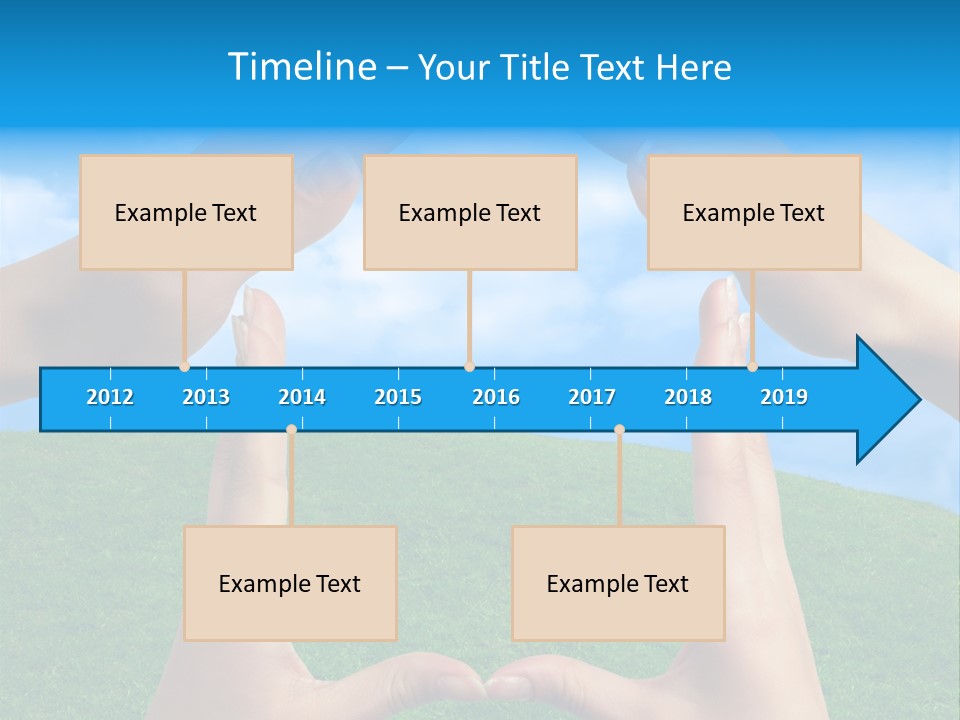 Timeline – Your Title Text Here

Example Text

Example Text

Example Text

2012 2013 2014 2015 2016 2017 2018 2019

Example Text

Example Text